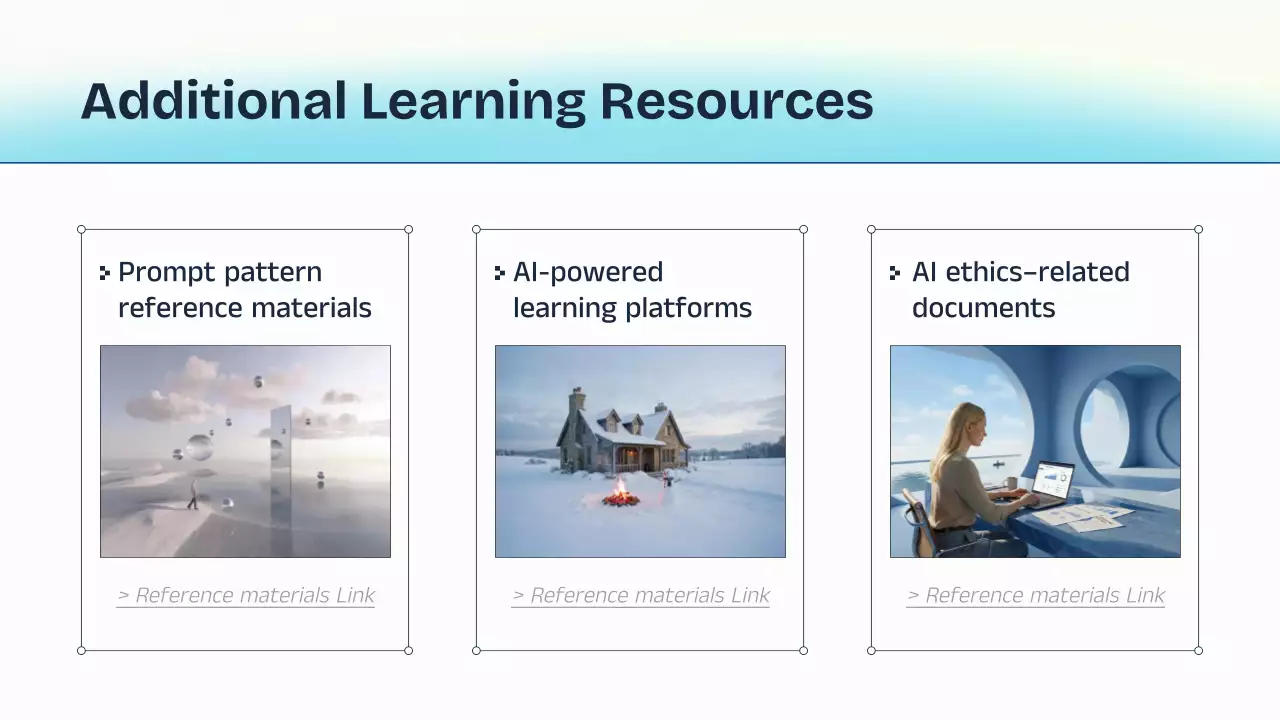 Additional Learning Resources

Prompt pattern reference materials

> Reference materials Link

AI-powered learning platforms

> Reference materials Link

AI ethics-related documents

> Reference materials Link